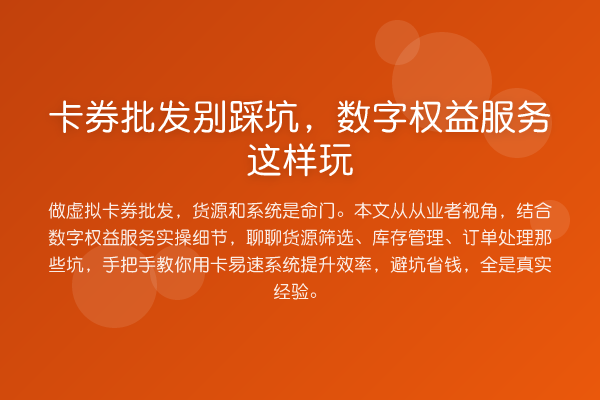 卡券批发别踩坑，数字权益服务这样玩

做虚拟卡券批发，货源和系统是命门。本文从从业者视角，结合数字权益服务实操细节，聊聊货源筛选、库存管理、订单处理那些坑，手把手教你用卡易速系统提升效率，避坑省钱，全是真实经验。